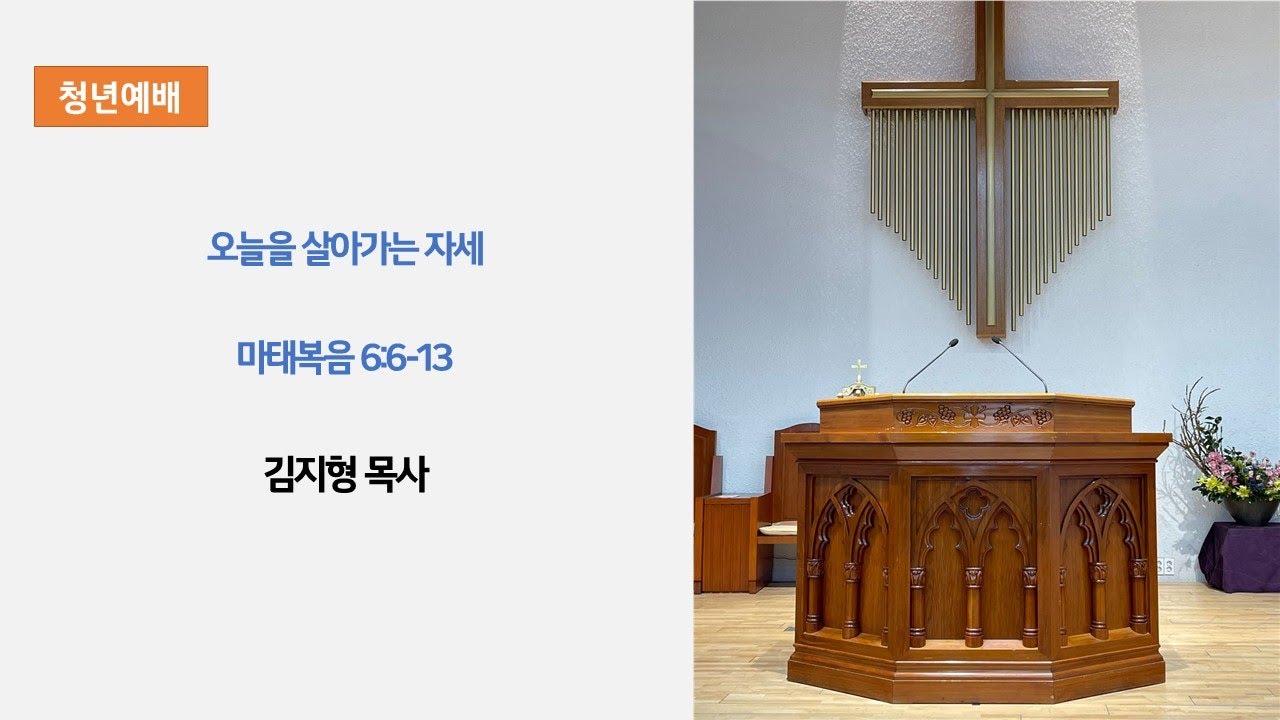 청년예배

오늘을 살아가는 자세

마태복음 6:6-13

김지형 목사